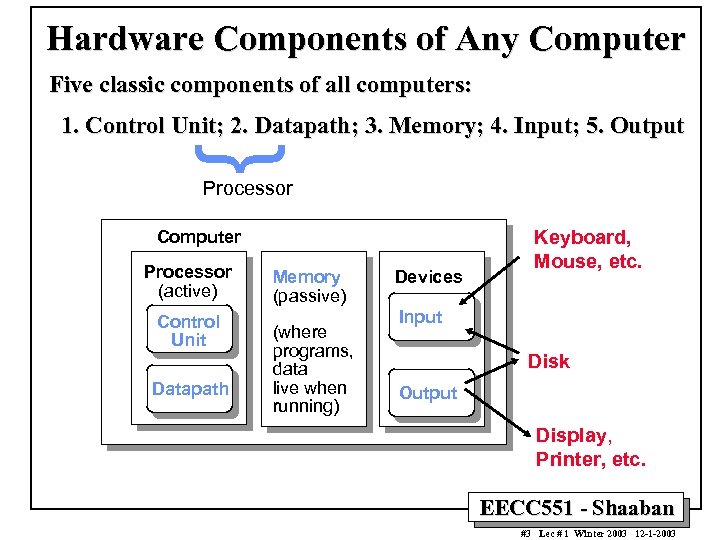 Hardware Components of Any Computer

Five classic components of all computers:

1. Control Unit; 2. Datapath; 3. Memory; 4. Input; 5. Output

Processor

Computer

Processor
(active)

Control Unit

Datapath

Memory
(passive)

(where programs, data live when running)

Devices

Input

Output

Keyboard, Mouse, etc.

Disk

Display, Printer, etc.

EECC551 - Shaaban

#3 Lec # 1 Winter 2003 12-1-2003